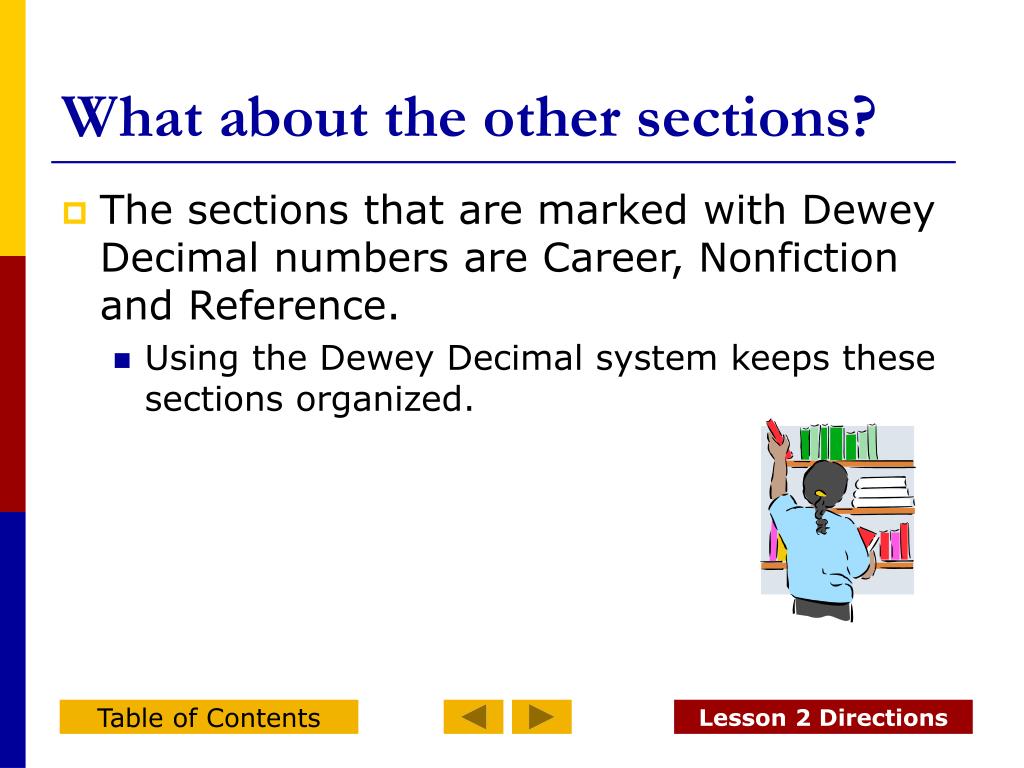 What about the other sections?

The sections that are marked with Dewey Decimal numbers are Career, Nonfiction and Reference.

Using the Dewey Decimal system keeps these sections organized.

Table of Contents

Lesson 2 Directions